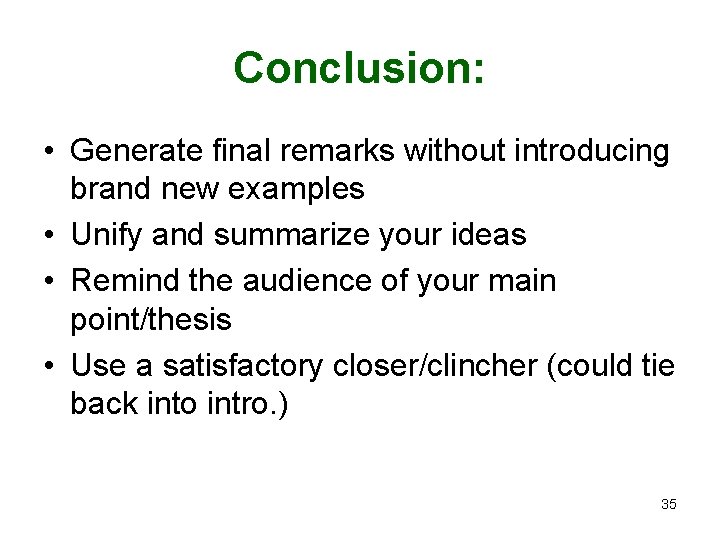 Conclusion:

• Generate final remarks without introducing brand new examples
• Unify and summarize your ideas
• Remind the audience of your main point/thesis
• Use a satisfactory closer/clincher (could tie back into intro.)

35